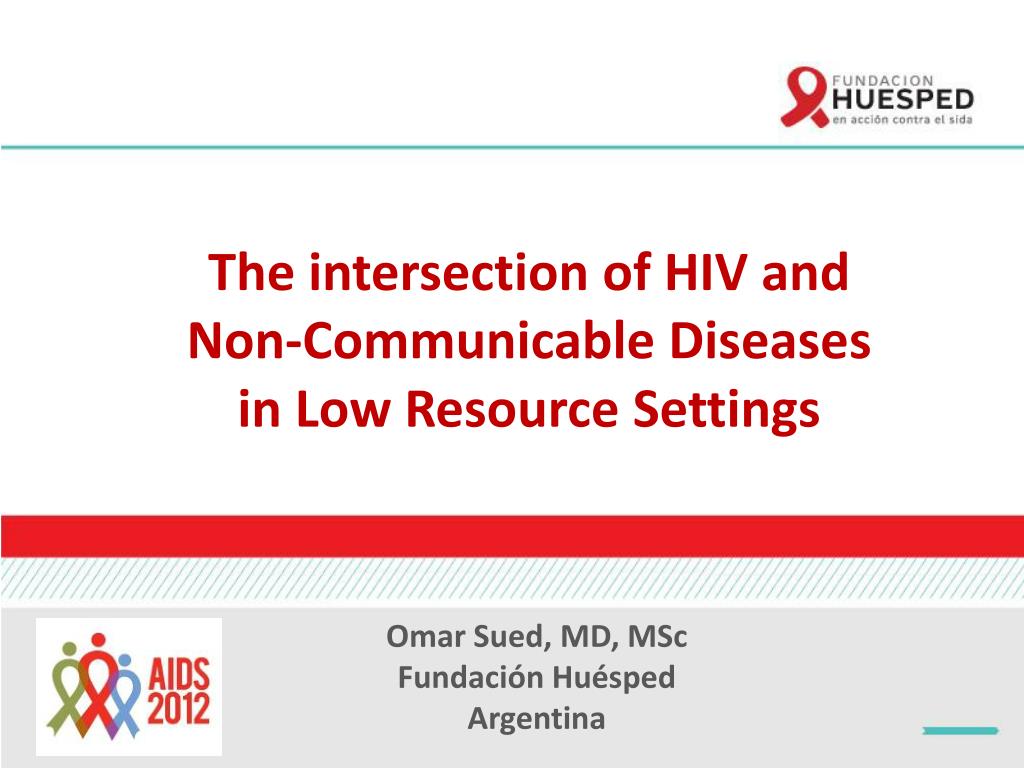 FUNDACION
HUESPED
en acción contra el sida

The intersection of HIV and Non-Communicable Diseases in Low Resource Settings

AIDS 2012

Omar Sued, MD, MSc
Fundación Huésped
Argentina